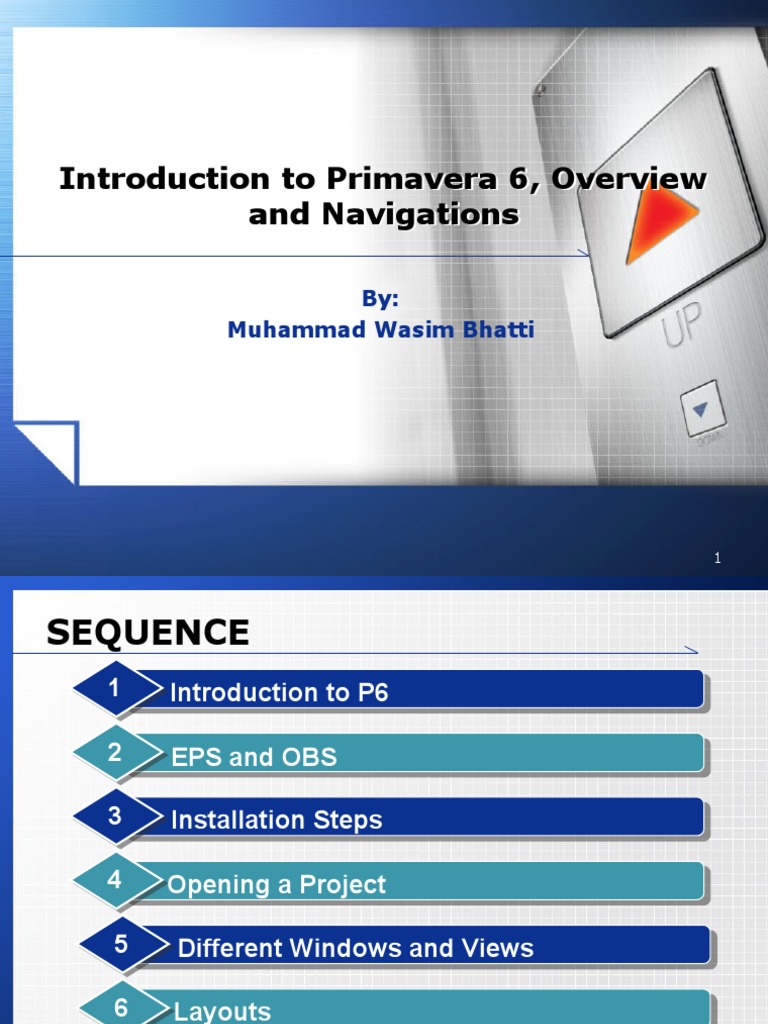 Introduction to Primavera 6, Overview and Navigations

By:
Muhammad Wasim Bhatti

UP

DOWN

1

SEQUENCE

1 Introduction to P6

2 EPS and OBS

3 Installation Steps

4 Opening a Project

5 Different Windows and Views

6 Layouts